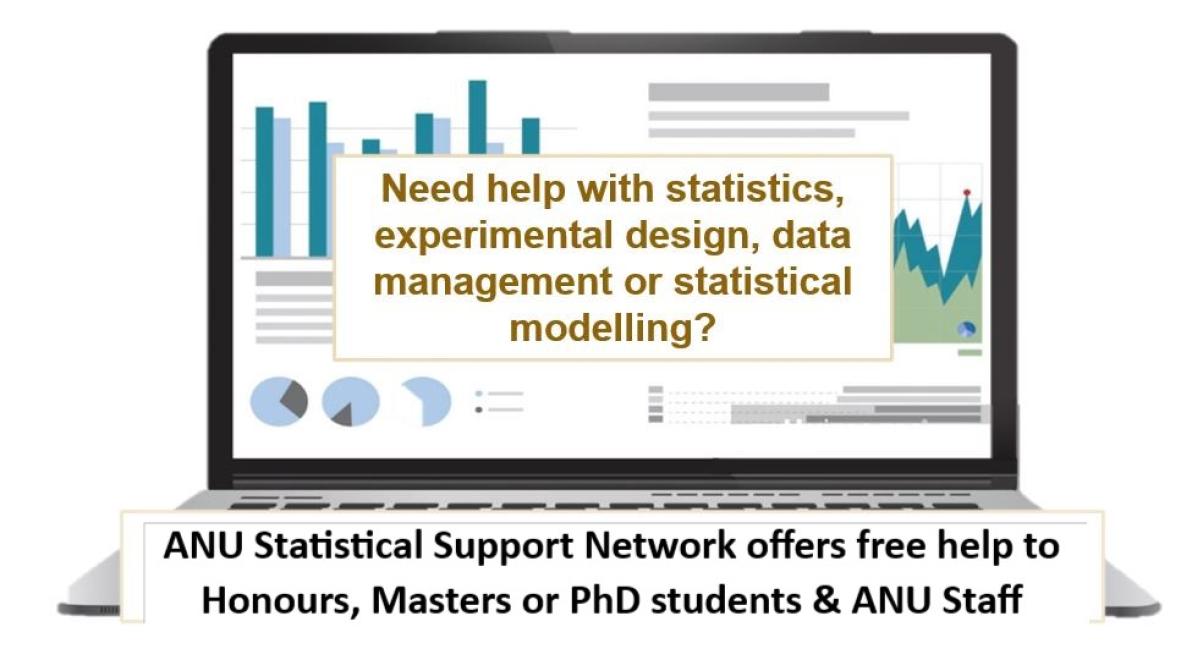 Need help with statistics, experimental design, data management or statistical modelling?

ANU Statistical Support Network offers free help to Honours, Masters or PhD students & ANU Staff